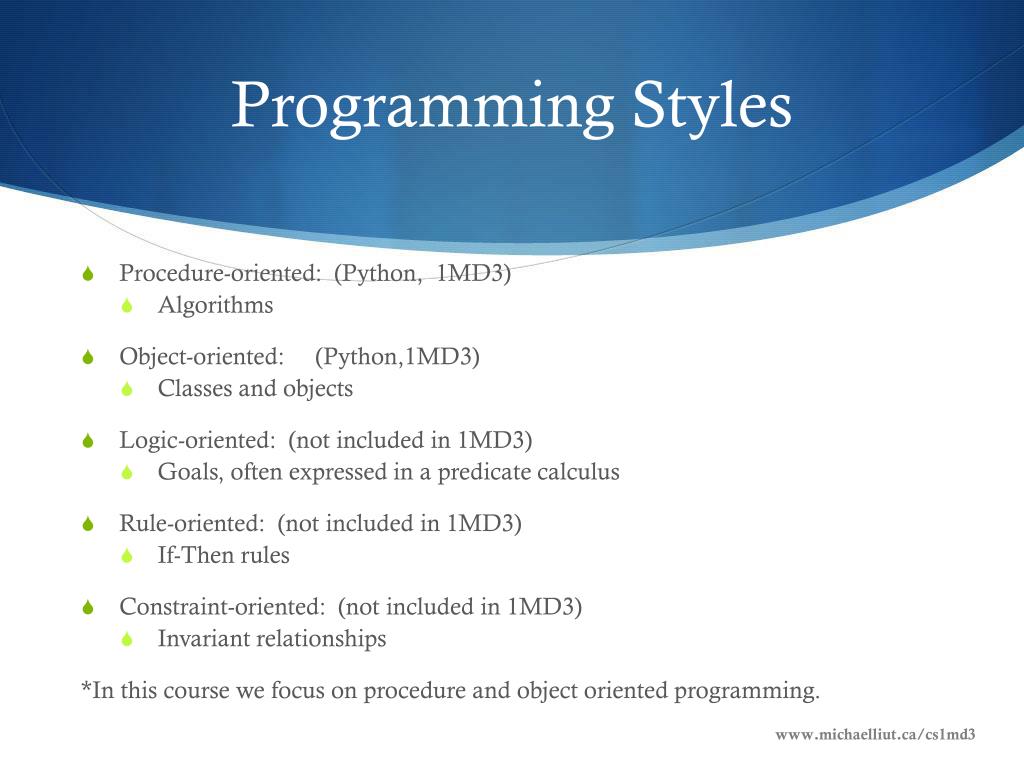 Programming Styles

Procedure-oriented: (Python, 1MD3)
Algorithms

Object-oriented: (Python,1MD3)
Classes and objects

Logic-oriented: (not included in 1MD3)
Goals, often expressed in a predicate calculus

Rule-oriented: (not included in 1MD3)
If-Then rules

Constraint-oriented: (not included in 1MD3)
Invariant relationships

*In this course we focus on procedure and object oriented programming.

www.michaelliut.ca/cs1md3